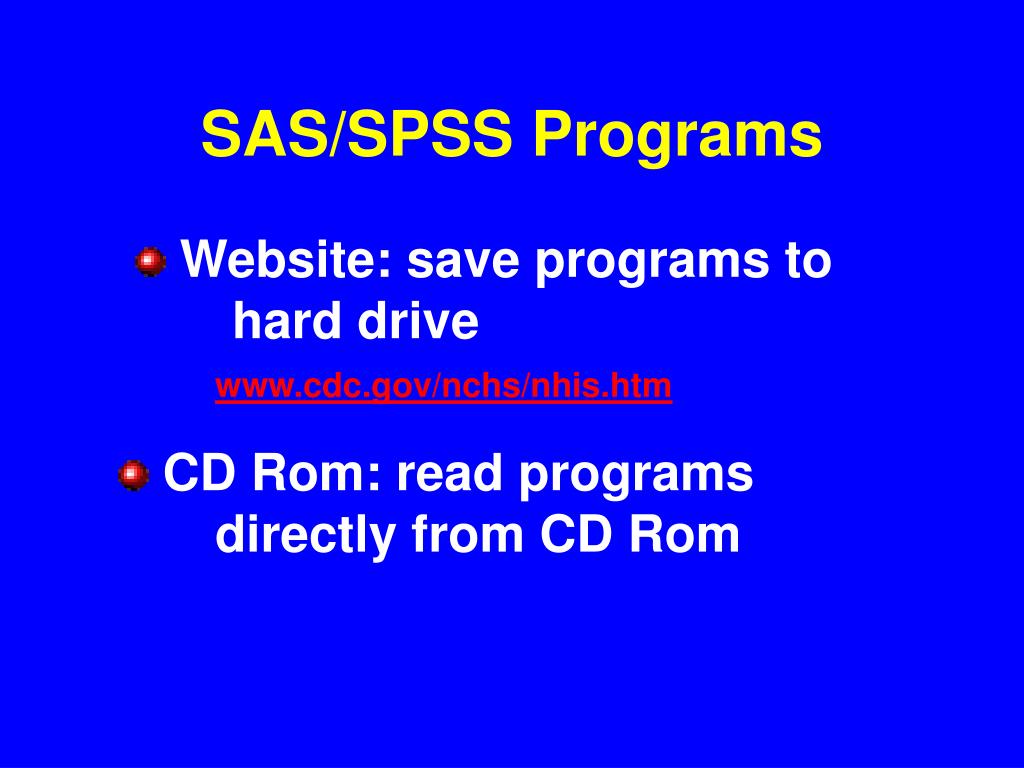 SAS/SPSS Programs

Website: save programs to hard drive

www.cdc.gov/nchs/nhis.htm

CD Rom: read programs directly from CD Rom